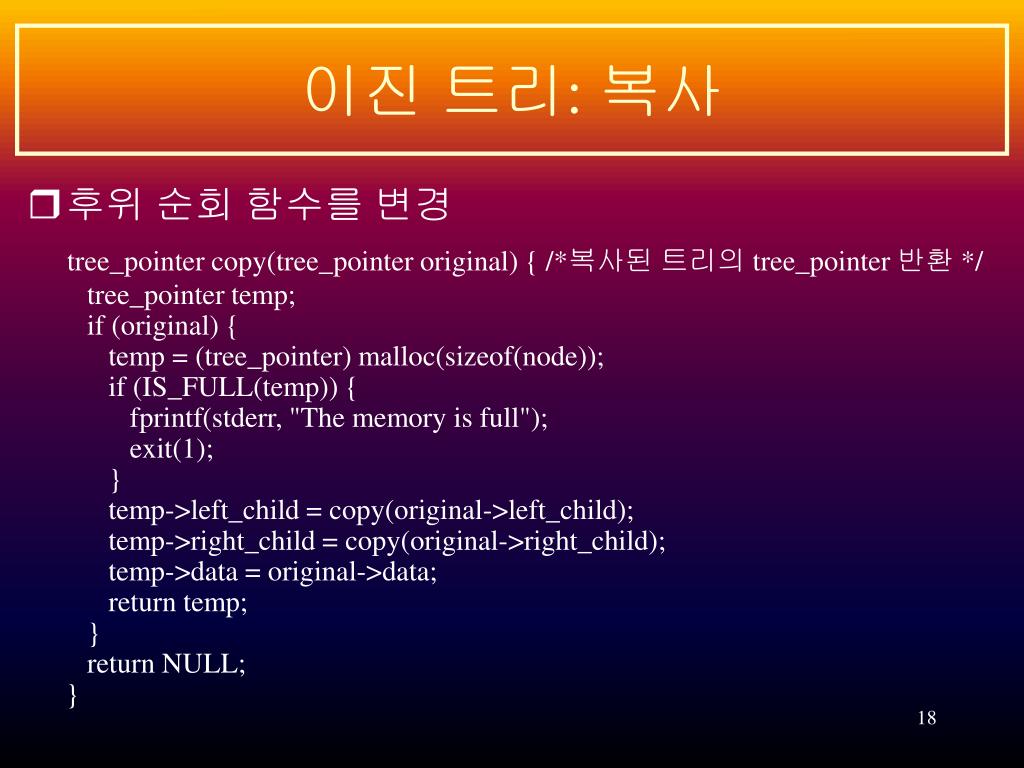 이진 트리: 복사

❒ 후위 순회 함수를 변경

tree_pointer copy(tree_pointer original) { /*복사된 트리의 tree_pointer 반환 */
  tree_pointer temp;
  if (original) {
    temp = (tree_pointer) malloc(sizeof(node));
    if (IS_FULL(temp)) {
      fprintf(stderr, "The memory is full");
      exit(1);
    }
    temp->left_child = copy(original->left_child);
    temp->right_child = copy(original->right_child);
    temp->data = original->data;
    return temp;
  }
  return NULL;
}

18